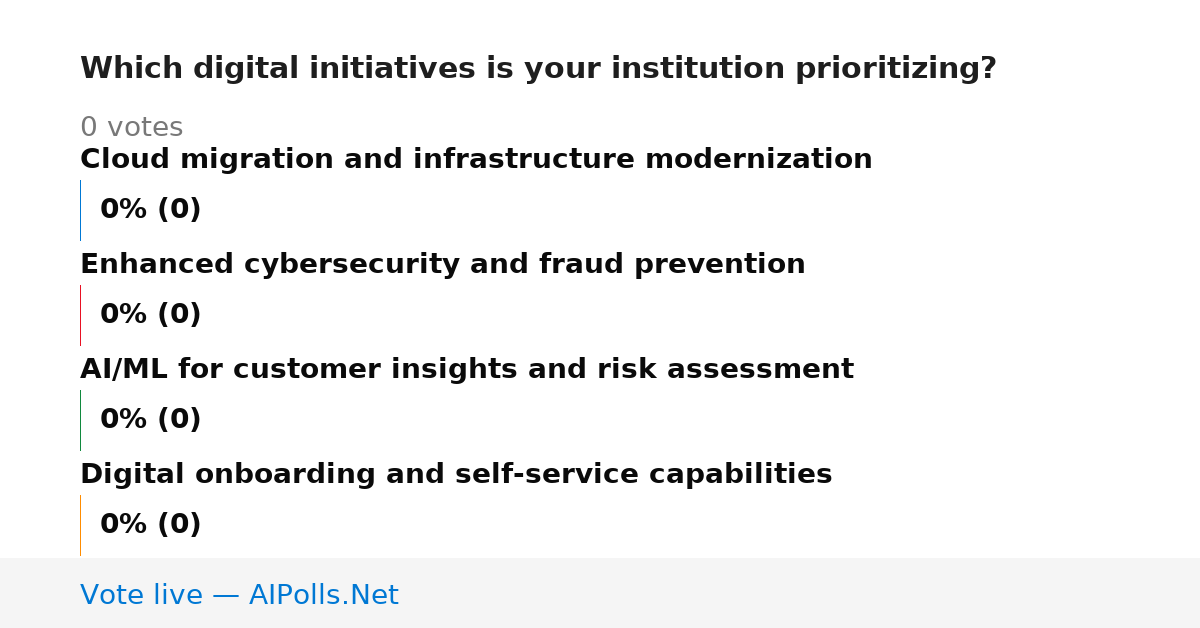 Which digital initiatives is your institution prioritizing?

0 votes

Cloud migration and infrastructure modernization

0% (0)

Enhanced cybersecurity and fraud prevention

0% (0)

AI/ML for customer insights and risk assessment

0% (0)

Digital onboarding and self-service capabilities

0% (0)

Vote live — AIPolls.Net